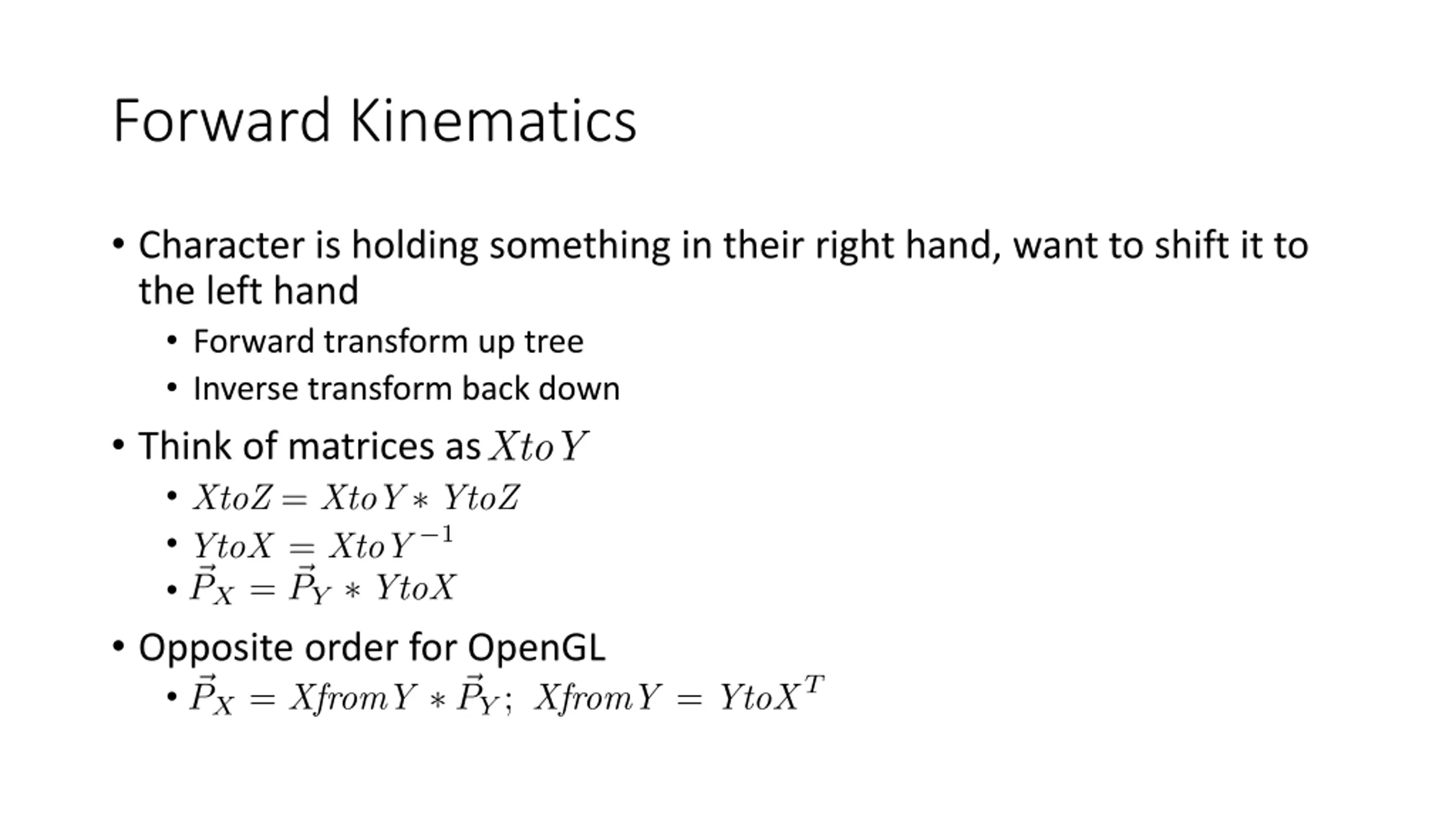 Forward Kinematics

• Character is holding something in their right hand, want to shift it to the left hand
  • Forward transform up tree
  • Inverse transform back down
• Think of matrices as $XtoY$
  • $XtoZ = XtoY * YtoZ$
  • $YtoX = XtoY^{-1}$
  • $\vec{P}_X = \vec{P}_Y * YtoX$
• Opposite order for OpenGL
  • $\vec{P}_X = XfromY * \vec{P}_Y;\ XfromY = YtoX^T$